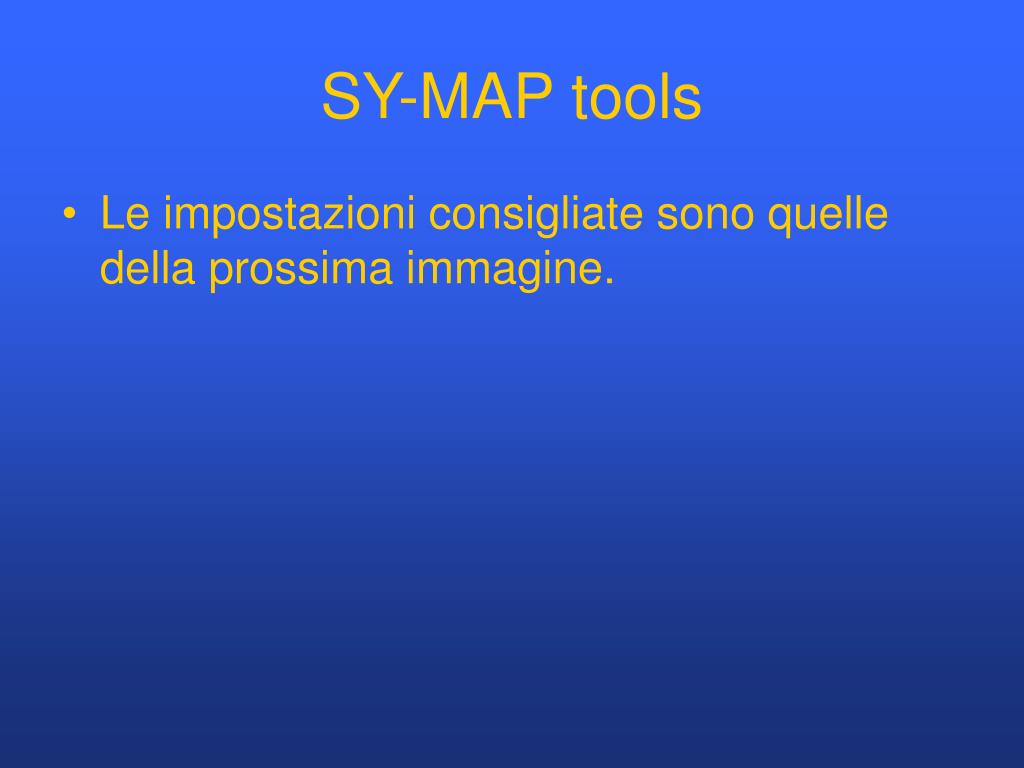 SY-MAP tools

• Le impostazioni consigliate sono quelle della prossima immagine.